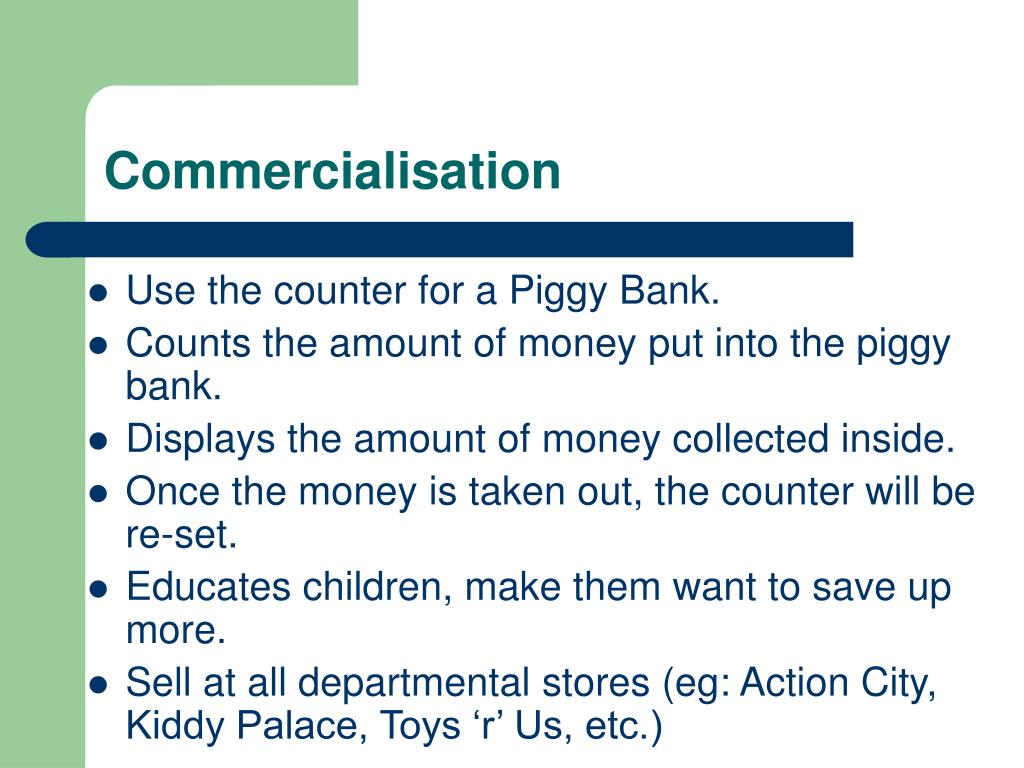 Commercialisation

- Use the counter for a Piggy Bank.
- Counts the amount of money put into the piggy bank.
- Displays the amount of money collected inside.
- Once the money is taken out, the counter will be re-set.
- Educates children, make them want to save up more.
- Sell at all departmental stores (eg: Action City, Kiddy Palace, Toys ‘r’ Us, etc.)